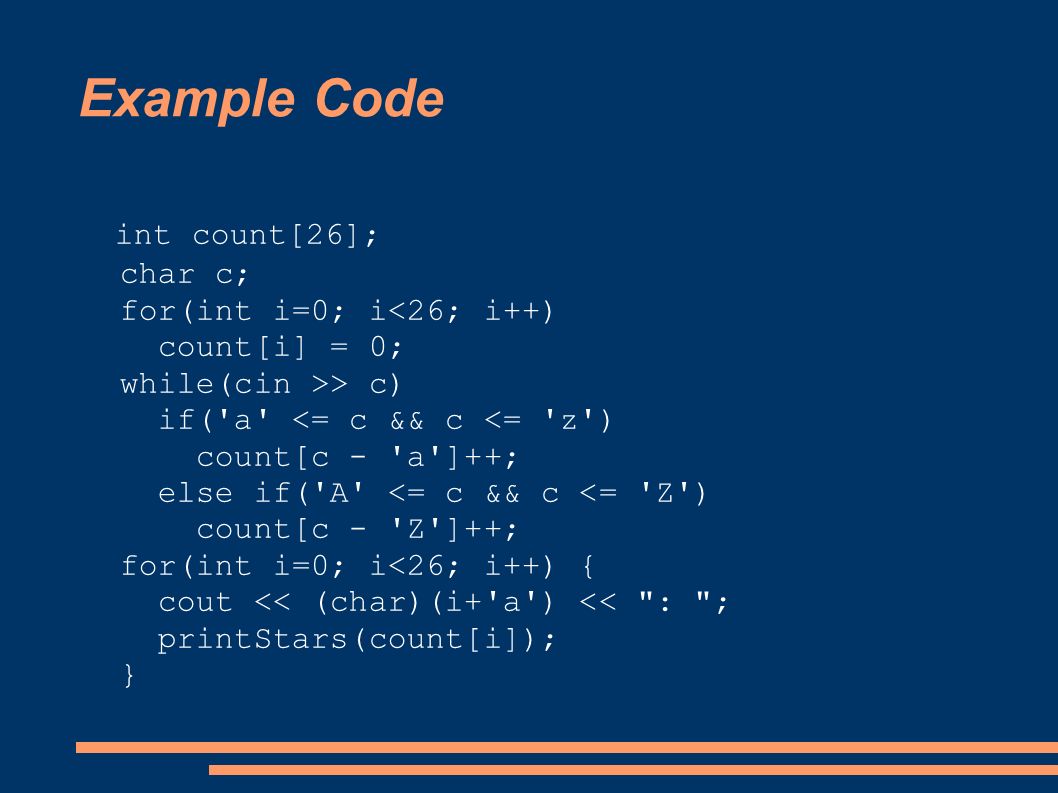 Example Code

int count[26];
char c;
for(int i=0; i<26; i++)
  count[i] = 0;
while(cin >> c)
  if('a' <= c && c <= 'z')
    count[c - 'a']++;
  else if('A' <= c && c <= 'Z')
    count[c - 'Z']++;
for(int i=0; i<26; i++) {
  cout << (char)(i+'a') << ": ";
  printStars(count[i]);
}